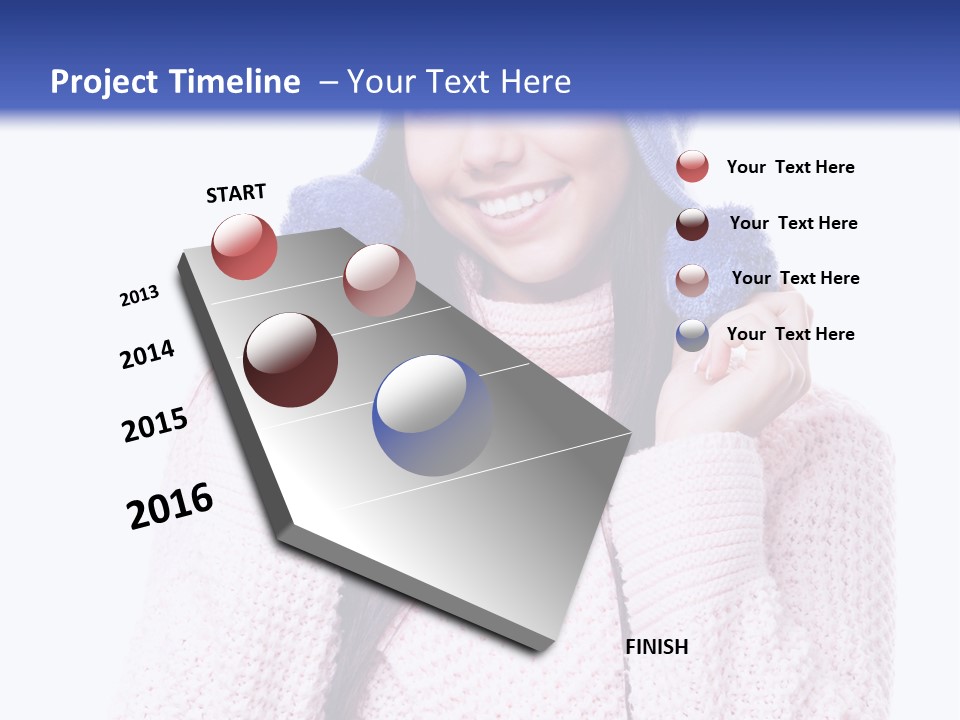 Project Timeline – Your Text Here

START

2013

2014

2015

2016

FINISH

Your Text Here

Your Text Here

Your Text Here

Your Text Here